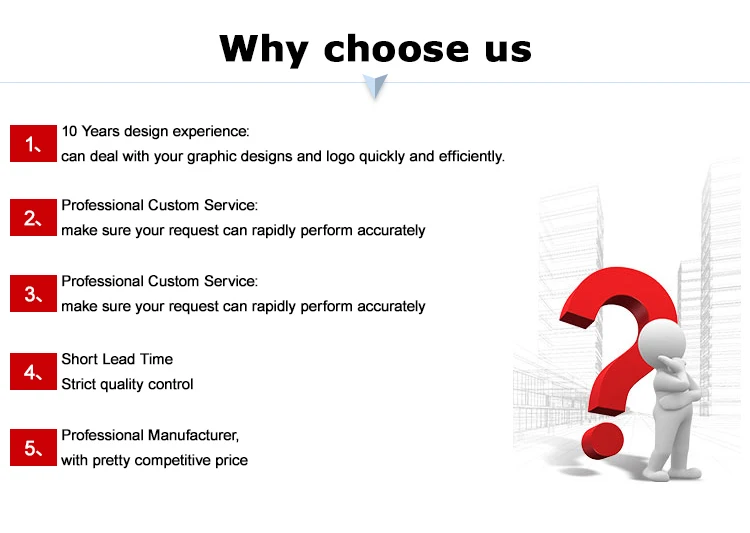 Why choose us

1、 10 Years design experience:
can deal with your graphic designs and logo quickly and efficiently.

2、 Professional Custom Service:
make sure your request can rapidly perform accurately

3、 Professional Custom Service:
make sure your request can rapidly perform accurately

4、 Short Lead Time
Strict quality control

5、 Professional Manufacturer,
with pretty competitive price